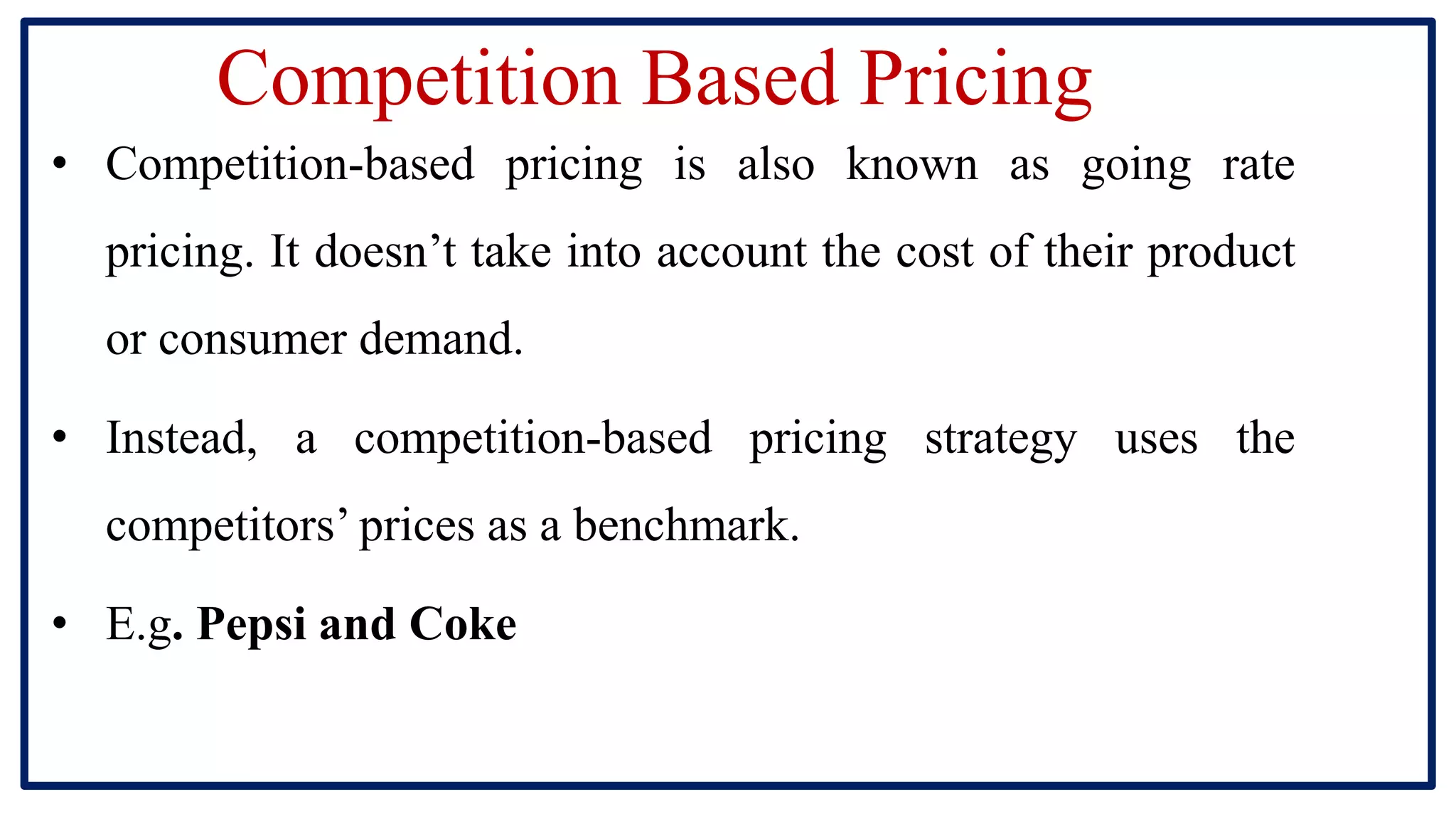 Competition Based Pricing

• Competition-based pricing is also known as going rate pricing. It doesn’t take into account the cost of their product or consumer demand.

• Instead, a competition-based pricing strategy uses the competitors’ prices as a benchmark.

• E.g. Pepsi and Coke